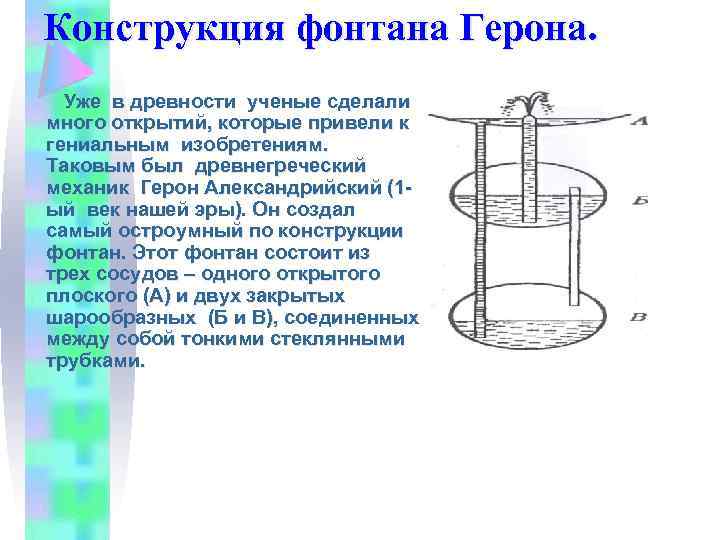 Конструкция фонтана Герона.

Уже в древности ученые сделали много открытий, которые привели к гениальным изобретениям. Таковым был древнегреческий механик Герон Александрийский (1-ый век нашей эры). Он создал самый остроумный по конструкции фонтан. Этот фонтан состоит из трех сосудов – одного открытого плоского (А) и двух закрытых шарообразных (Б и В), соединенных между собой тонкими стеклянными трубками.

А
Б
В